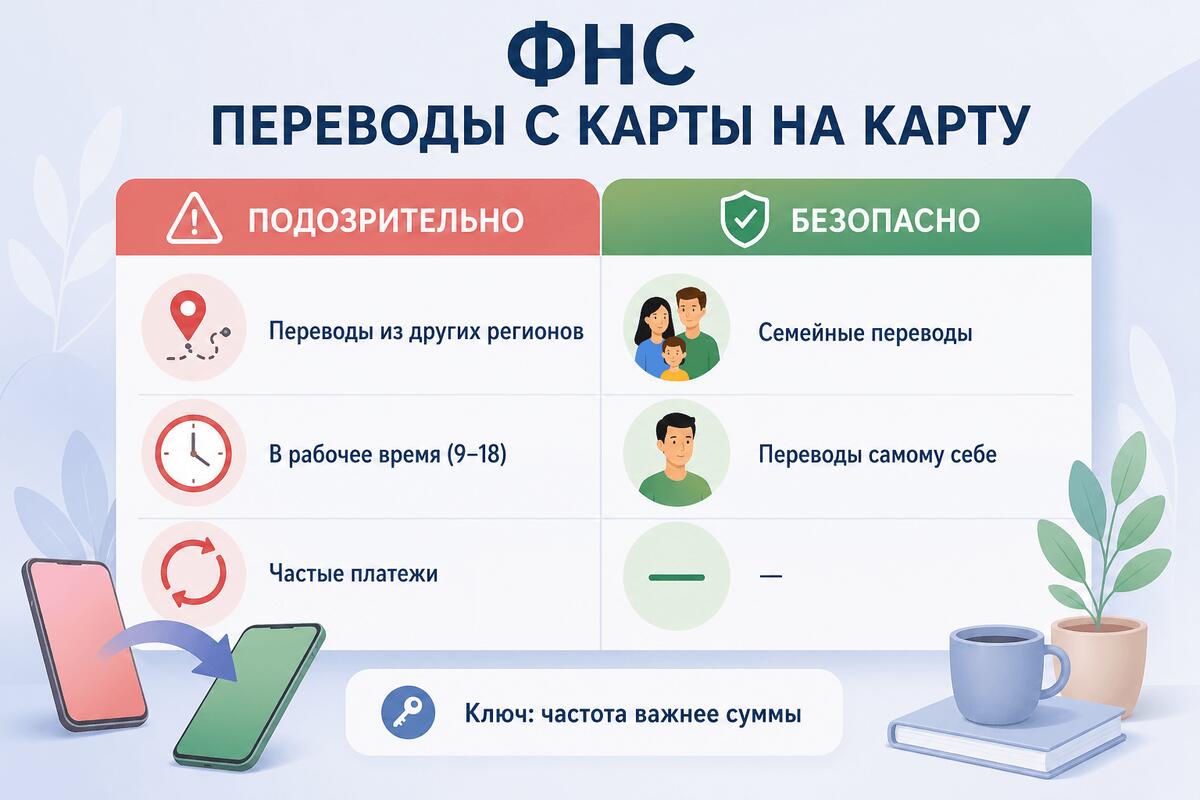 ФНС
ПЕРЕВОДЫ С КАРТЫ НА КАРТУ

| ПОДОЗРИТЕЛЬНО | БЕЗОПАСНО |
|---|---|
| Переводы из других регионов | Семейные переводы |
| В рабочее время (9–18) | Переводы самому себе |
| Частые платежи | — |

Ключ: частота важнее суммы